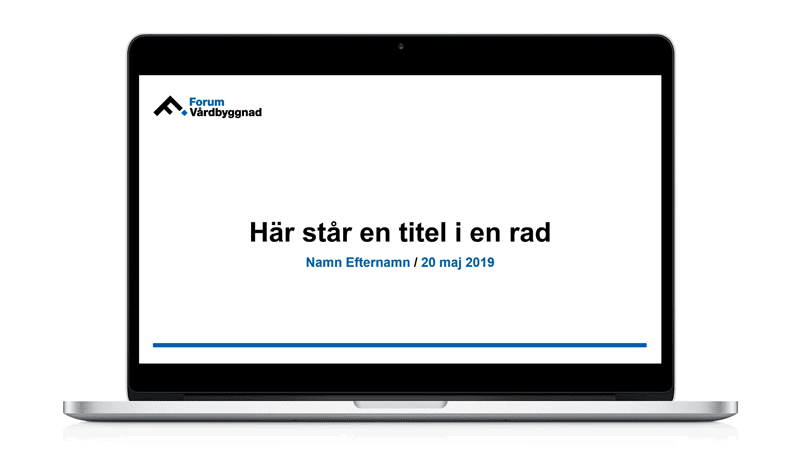 Forum
Vårdbyggnad

Här står en titel i en rad

Namn Efternamn / 20 maj 2019